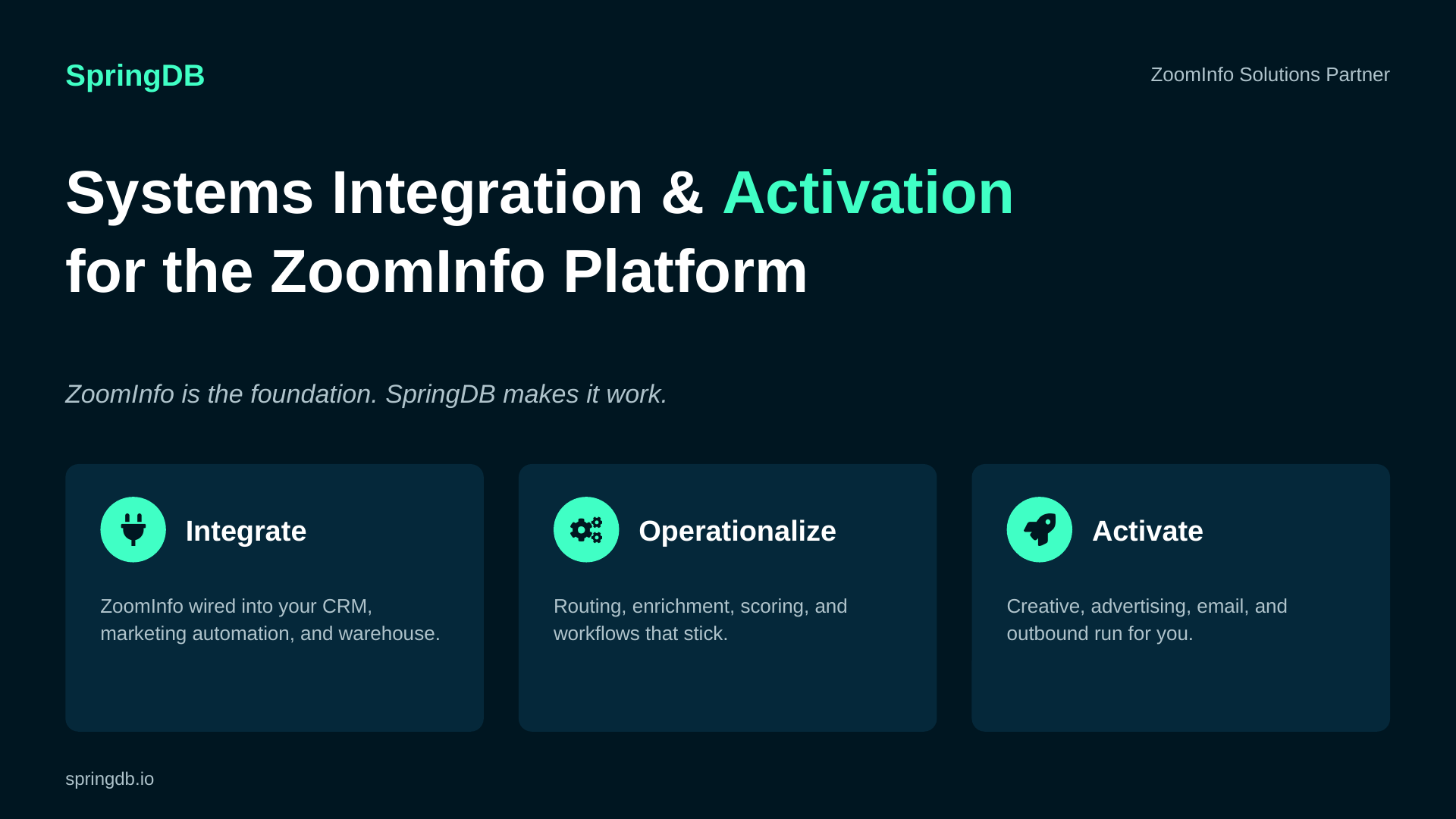 SpringDB

ZoomInfo Solutions Partner

Systems Integration & Activation for the ZoomInfo Platform

ZoomInfo is the foundation. SpringDB makes it work.

Integrate

ZoomInfo wired into your CRM, marketing automation, and warehouse.

Operationalize

Routing, enrichment, scoring, and workflows that stick.

Activate

Creative, advertising, email, and outbound run for you.

springdb.io